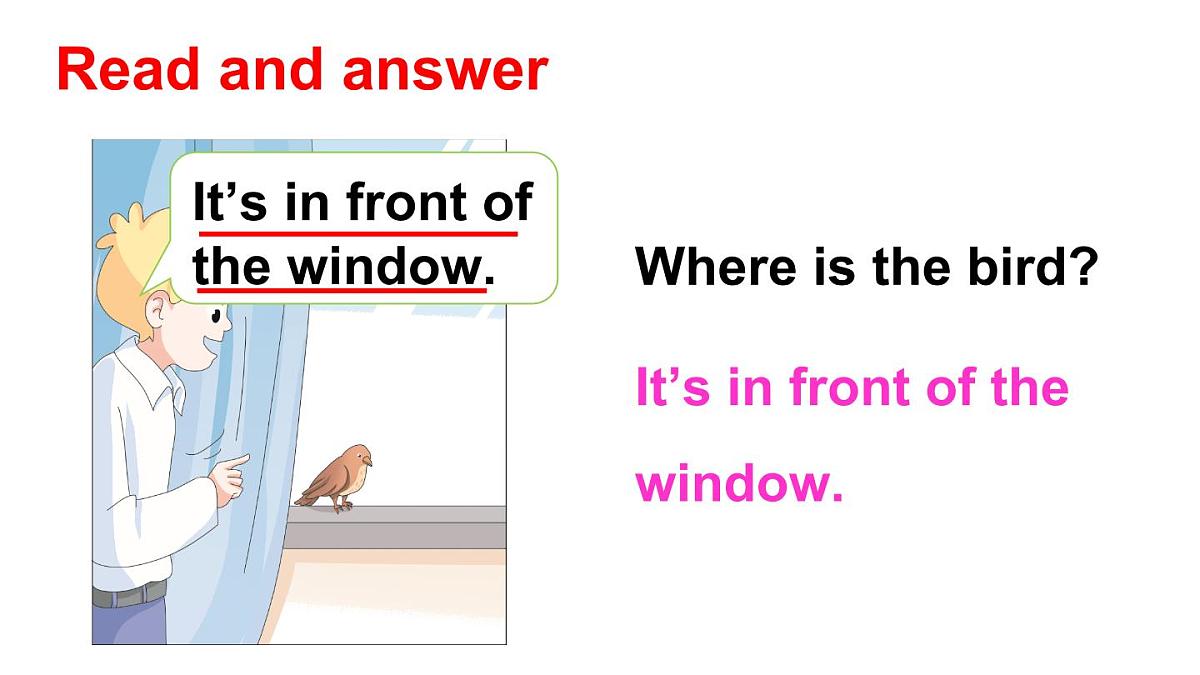 Read and answer

It’s in front of the window.

Where is the bird?

It’s in front of the window.